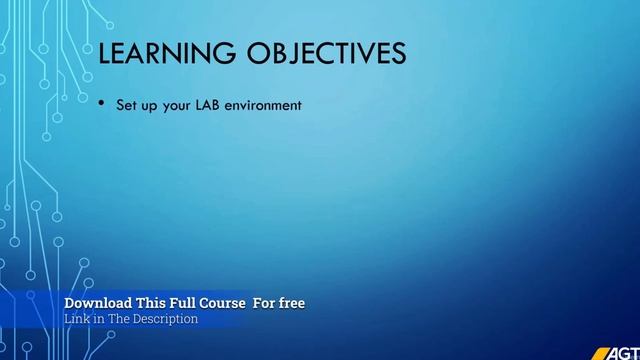 LEARNING OBJECTIVES

• Set up your LAB environment

Download This Full Course For free
Link in The Description

AGT